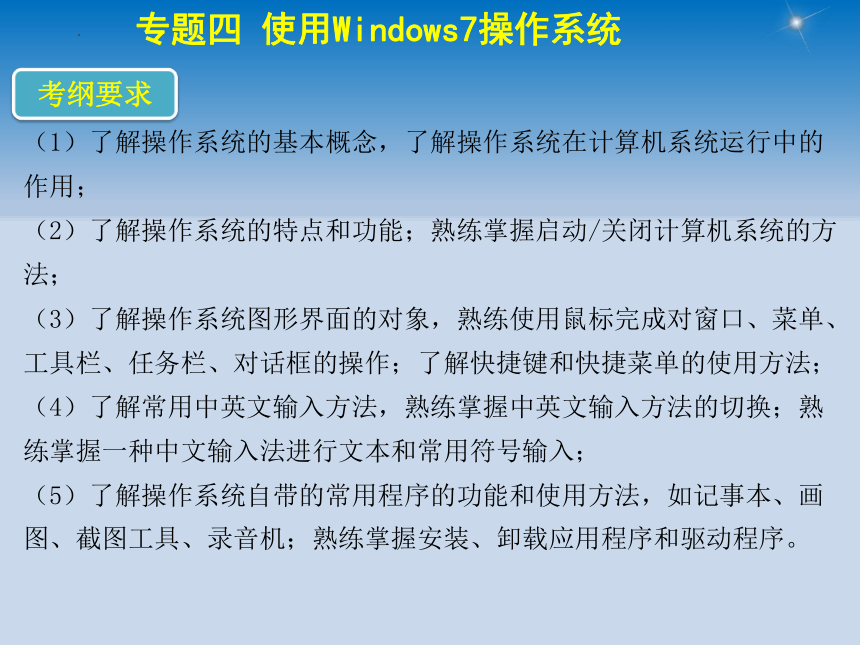 专题四 使用Windows7操作系统

考纲要求

（1）了解操作系统的基本概念，了解操作系统在计算机系统运行中的作用；

（2）了解操作系统的特点和功能；熟练掌握启动/关闭计算机系统的方法；

（3）了解操作系统图形界面的对象，熟练使用鼠标完成对窗口、菜单、工具栏、任务栏、对话框的操作；了解快捷键和快捷菜单的使用方法；

（4）了解常用中英文输入方法，熟练掌握中英文输入方法的切换；熟练掌握一种中文输入法进行文本和常用符号输入；

（5）了解操作系统自带的常用程序的功能和使用方法，如记事本、画图、截图工具、录音机；熟练掌握安装、卸载应用程序和驱动程序。